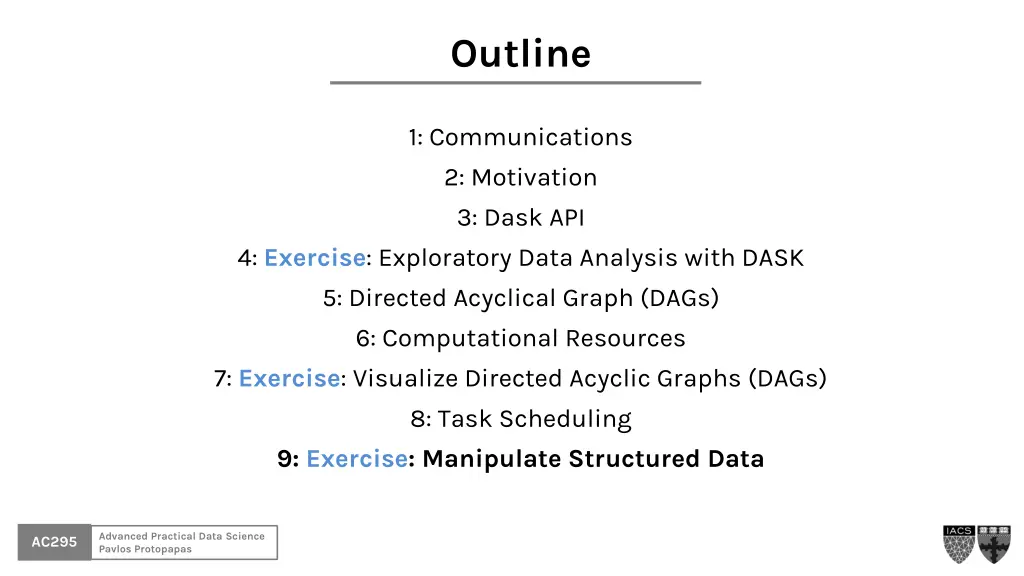 Outline

1: Communications
2: Motivation
3: Dask API
4: Exercise: Exploratory Data Analysis with DASK
5: Directed Acyclical Graph (DAGs)
6: Computational Resources
7: Exercise: Visualize Directed Acyclic Graphs (DAGs)
8: Task Scheduling
9: Exercise: Manipulate Structured Data

AC295
Advanced Practical Data Science
Pavlos Protopapas

IACS